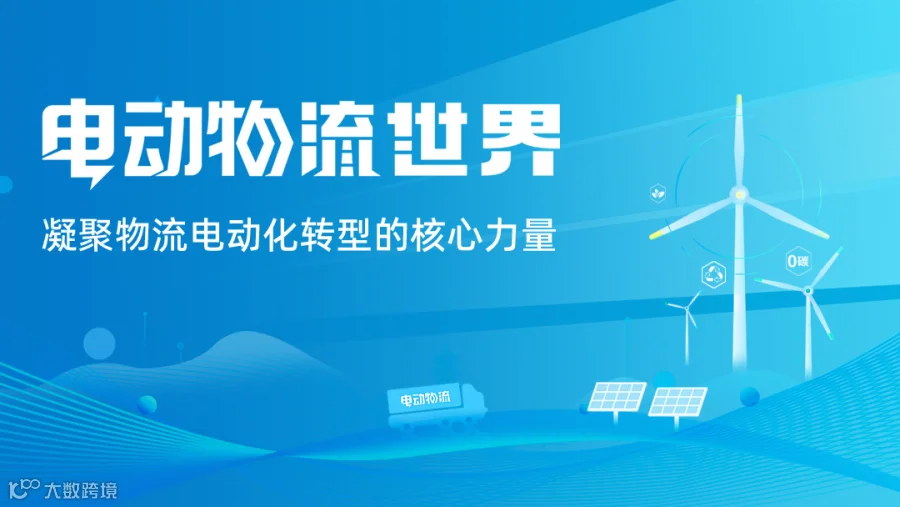 电动物流世界

凝聚物流电动化转型的核心力量

0碳

电动物流

大数跨境